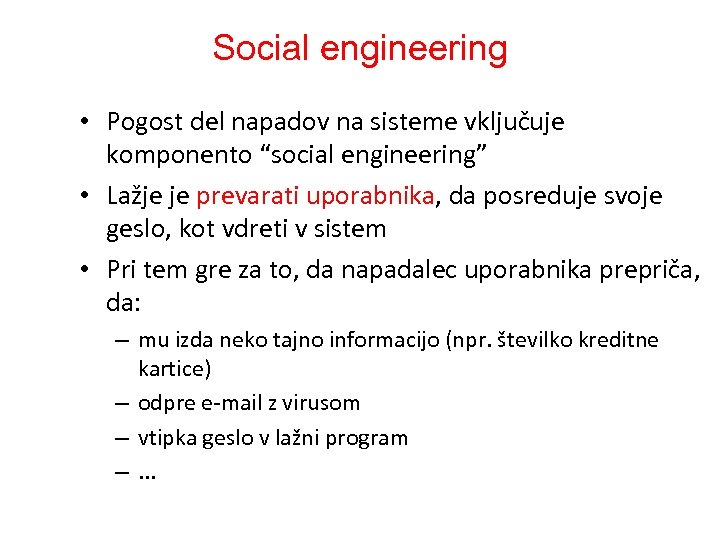 Social engineering

• Pogost del napadov na sisteme vključuje komponento “social engineering”

• Lažje je prevarati uporabnika, da posreduje svoje geslo, kot vdreti v sistem

• Pri tem gre za to, da napadalec uporabnika prepriča, da:

– mu izda neko tajno informacijo (npr. številko kreditne kartice)

– odpre e-mail z virusom

– vtipka geslo v lažni program

– …